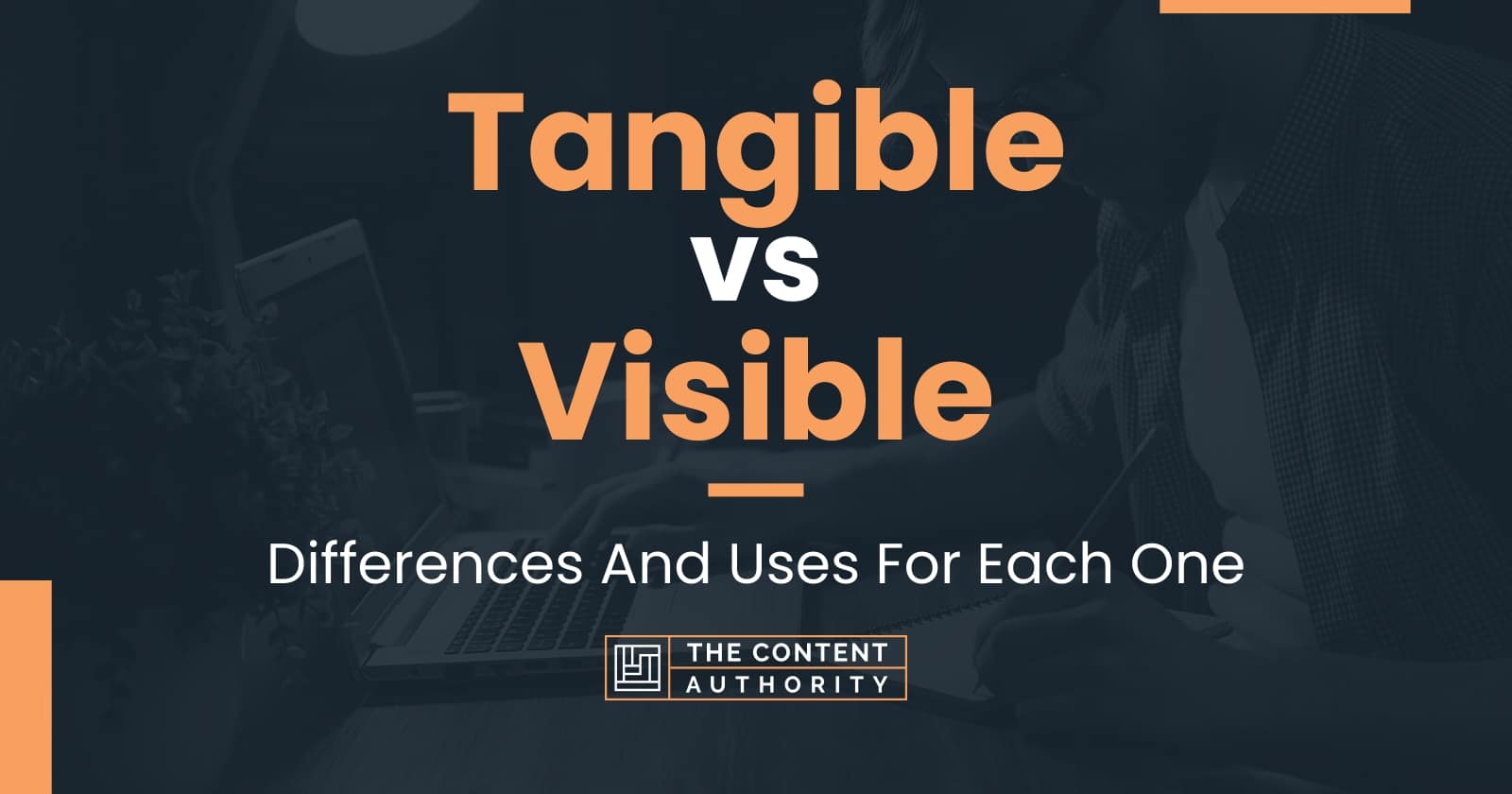 Tangible
vs
Visible

Differences And Uses For Each One

THE CONTENT
AUTHORITY